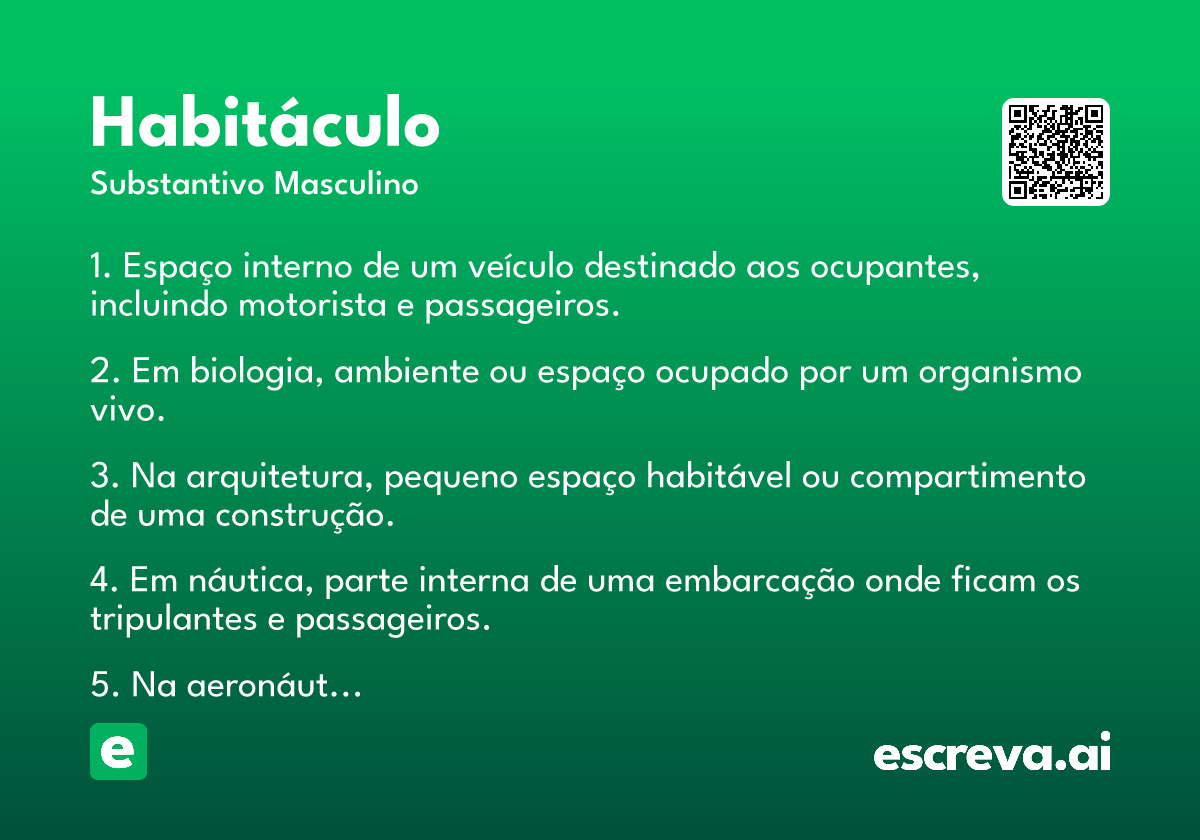 Habitáculo

Substantivo Masculino

1. Espaço interno de um veículo destinado aos ocupantes, incluindo motorista e passageiros.

2. Em biologia, ambiente ou espaço ocupado por um organismo vivo.

3. Na arquitetura, pequeno espaço habitável ou compartimento de uma construção.

4. Em náutica, parte interna de uma embarcação onde ficam os tripulantes e passageiros.

5. Na aeronáut…

e

escreva.ai